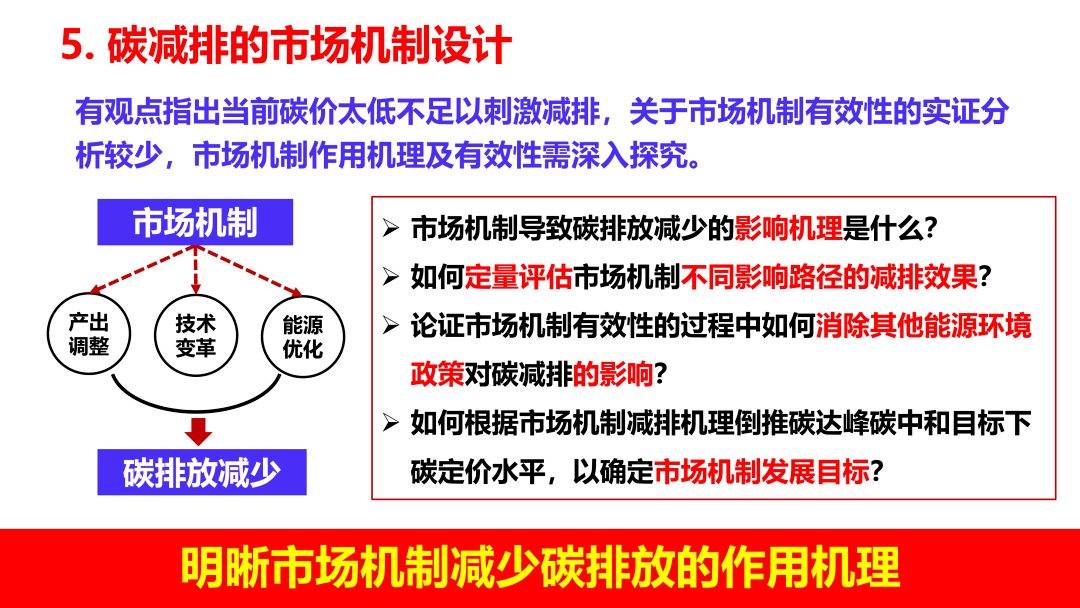 5. 碳减排的市场机制设计

有观点指出当前碳价太低不足以刺激减排，关于市场机制有效性的实证分析较少，市场机制作用机理及有效性需深入探究。

市场机制

产出调整

技术变革

能源优化

碳排放减少

➢ 市场机制导致碳排放减少的影响机理是什么？

➢ 如何定量评估市场机制不同影响路径的减排效果？

➢ 论证市场机制有效性的过程中如何消除其他能源环境政策对碳减排的影响？

➢ 如何根据市场机制减排机理倒推碳达峰碳中和目标下碳定价水平，以确定市场机制发展目标？

明晰市场机制减少碳排放的作用机理